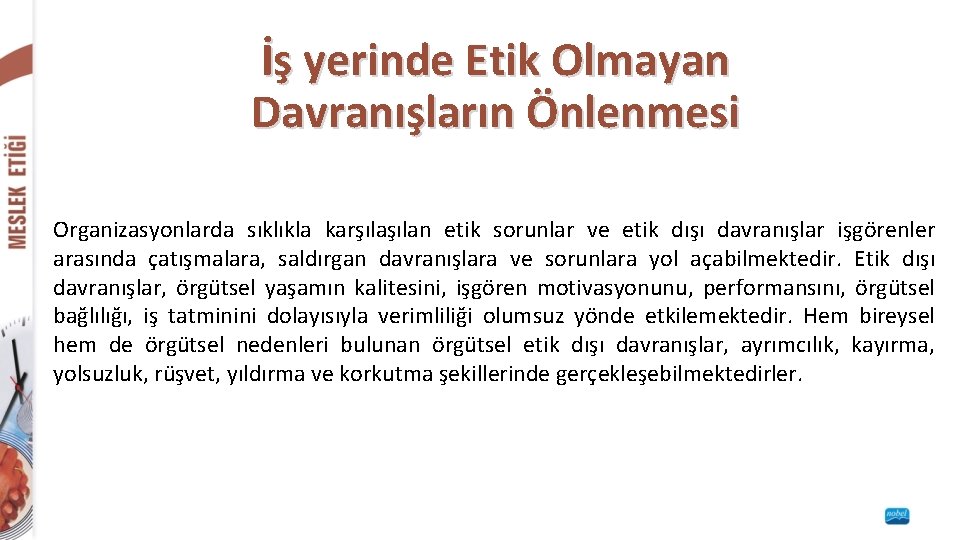 MESLEK ETİĞİ

İş yerinde Etik Olmayan Davranışların Önlenmesi

Organizasyonlarda sıklıkla karşılaşılan etik sorunlar ve etik dışı davranışlar işgörenler arasında çatışmalara, saldırgan davranışlara ve sorunlara yol açabilmektedir. Etik dışı davranışlar, örgütsel yaşamın kalitesini, işgören motivasyonunu, performansını, örgütsel bağlılığı, iş tatminini dolayısıyla verimliliği olumsuz yönde etkilemektedir. Hem bireysel hem de örgütsel nedenleri bulunan örgütsel etik dışı davranışlar, ayrımcılık, kayırma, yolsuzluk, rüşvet, yıldırma ve korkutma şekillerinde gerçekleşebilmektedirler.

nobel